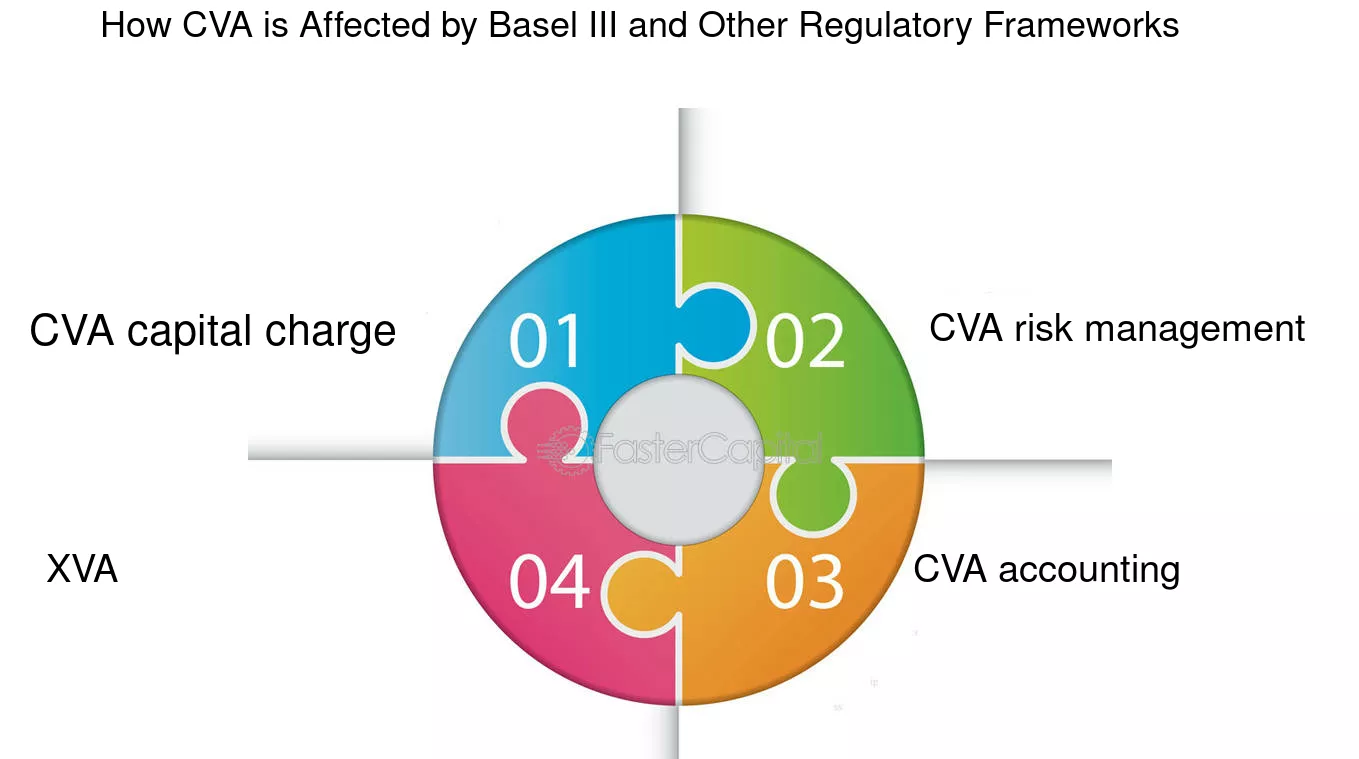 How CVA is Affected by Basel III and Other Regulatory Frameworks

CVA capital charge

01

02

CVA risk management

FasterCapital

XVA

04

03

CVA accounting